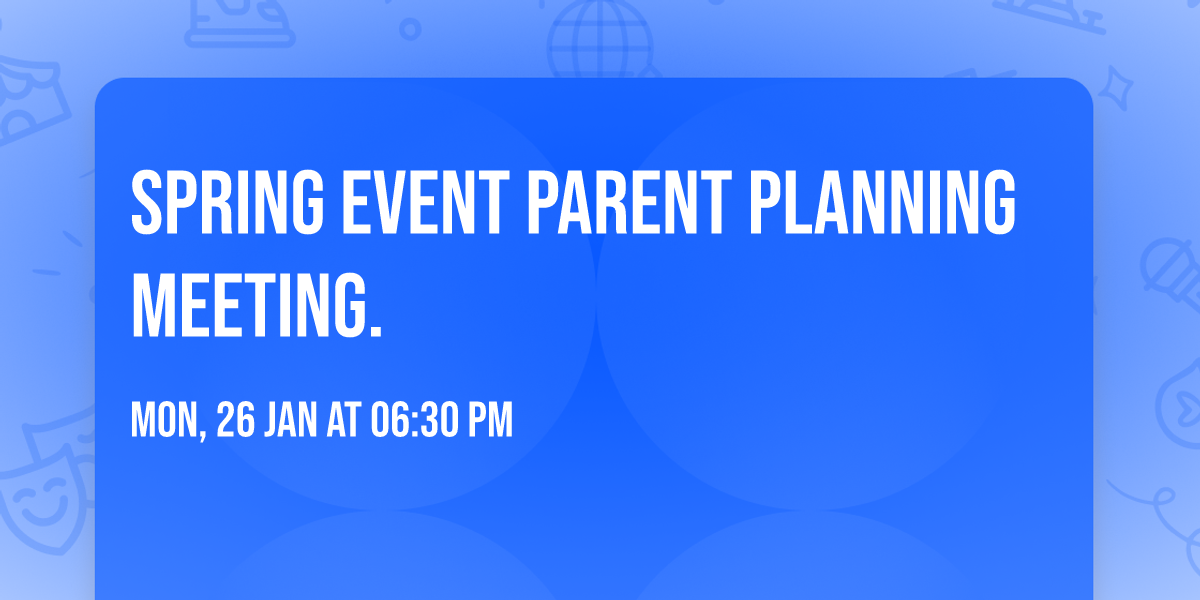 SPRING EVENT PARENT PLANNING MEETING.

MON, 26 JAN AT 06:30 PM